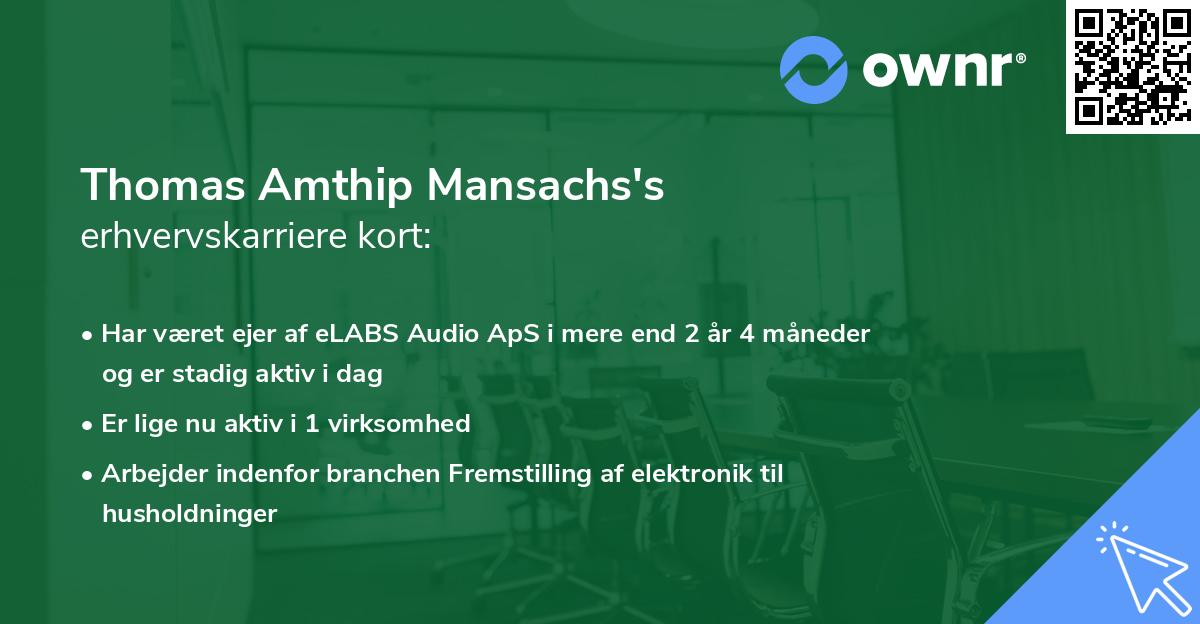 ownr®

Thomas Amthip Mansachs's
erhvervskarriere kort:

• Har været ejer af eLABS Audio ApS i mere end 2 år 4 måneder og er stadig aktiv i dag

• Er lige nu aktiv i 1 virksomhed

• Arbejder indenfor branchen Fremstilling af elektronik til husholdninger